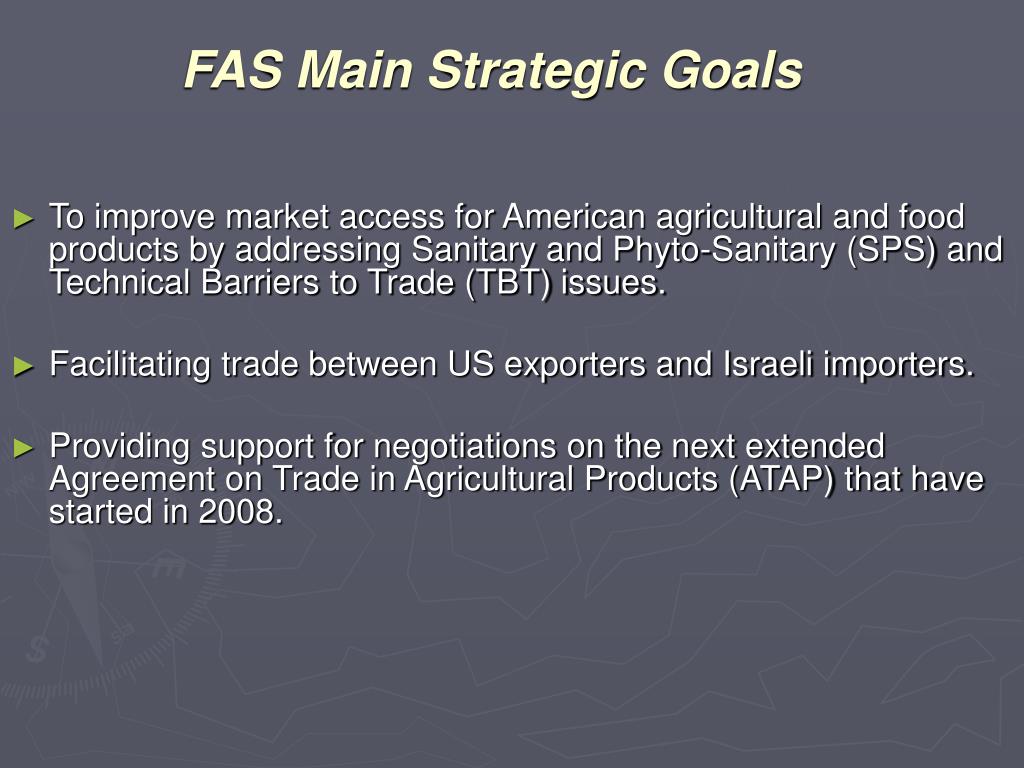 FAS Main Strategic Goals

► To improve market access for American agricultural and food products by addressing Sanitary and Phyto-Sanitary (SPS) and Technical Barriers to Trade (TBT) issues.

► Facilitating trade between US exporters and Israeli importers.

► Providing support for negotiations on the next extended Agreement on Trade in Agricultural Products (ATAP) that have started in 2008.